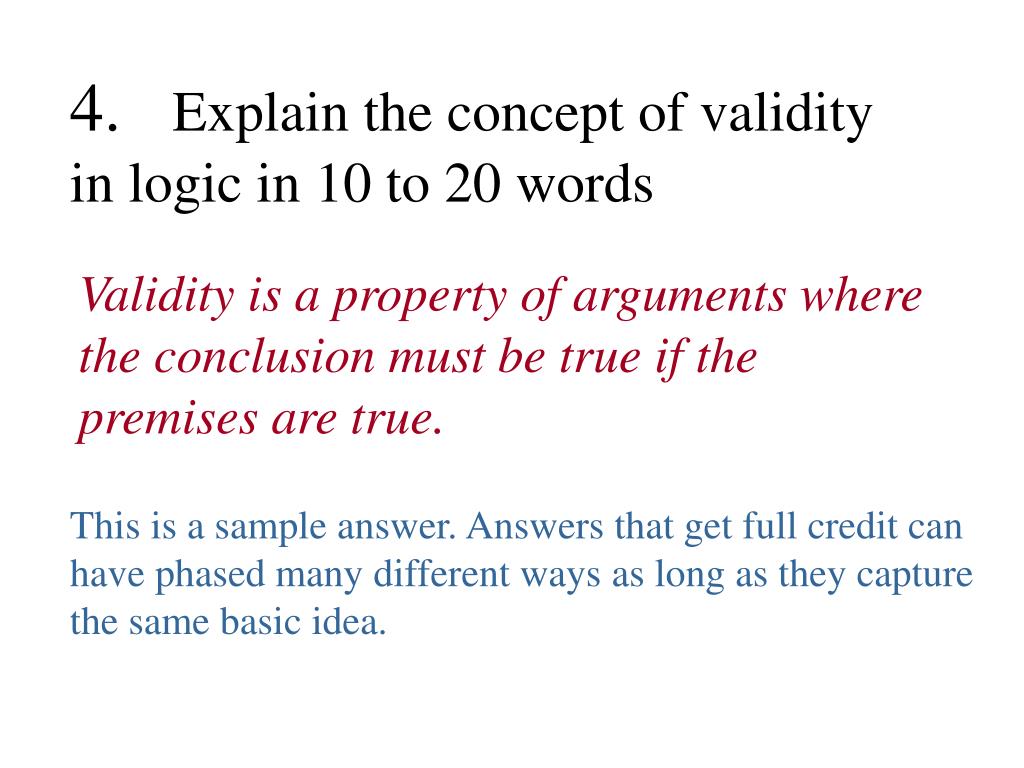 4. Explain the concept of validity in logic in 10 to 20 words

Validity is a property of arguments where the conclusion must be true if the premises are true.

This is a sample answer. Answers that get full credit can have phased many different ways as long as they capture the same basic idea.